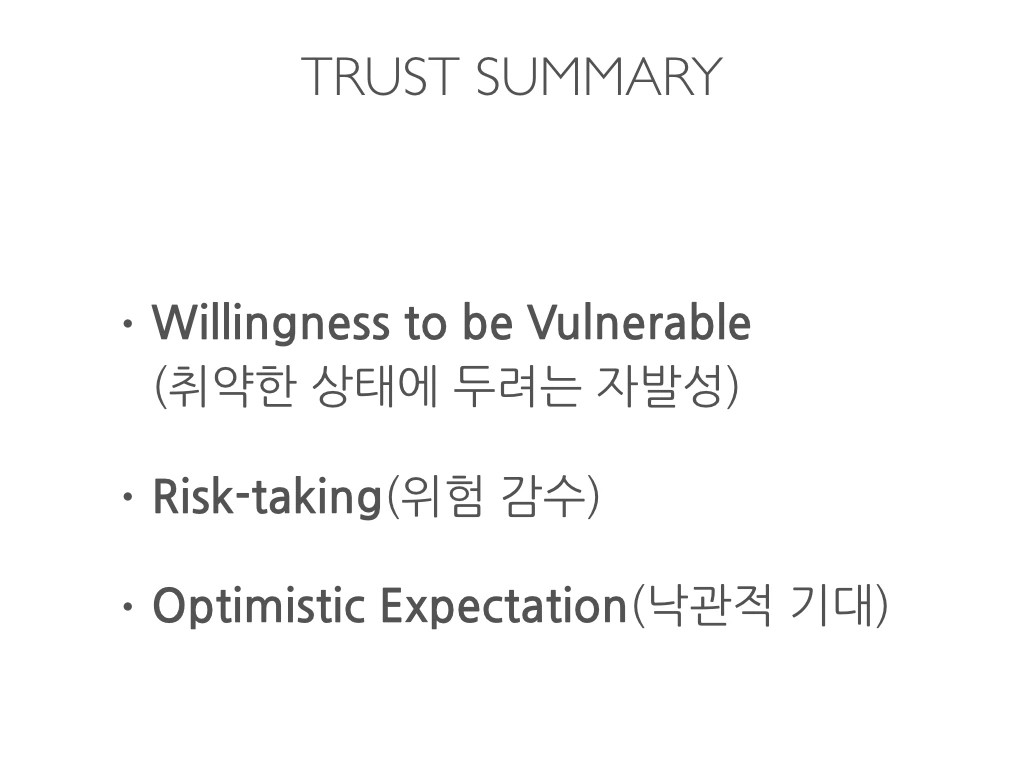 TRUST SUMMARY

• Willingness to be Vulnerable (취약한 상태에 두려는 자발성)

• Risk-taking(위험 감수)

• Optimistic Expectation(낙관적 기대)